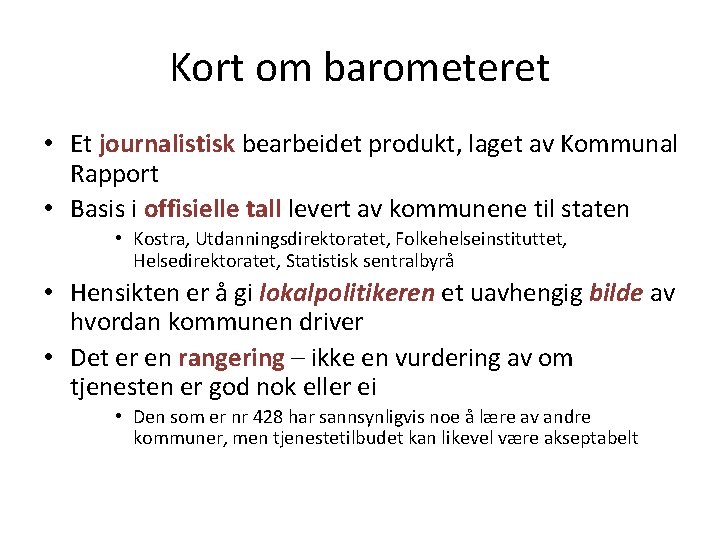 Kort om barometeret

• Et journalistisk bearbeidet produkt, laget av Kommunal Rapport
• Basis i offisielle tall levert av kommunene til staten
  • Kostra, Utdanningsdirektoratet, Folkehelseinstituttet, Helsedirektoratet, Statistisk sentralbyrå
• Hensikten er å gi lokalpolitikeren et uavhengig bilde av hvordan kommunen driver
• Det er en rangering – ikke en vurdering av om tjenesten er god nok eller ei
  • Den som er nr 428 har sannsynligvis noe å lære av andre kommuner, men tjenestetilbudet kan likevel være akseptabelt